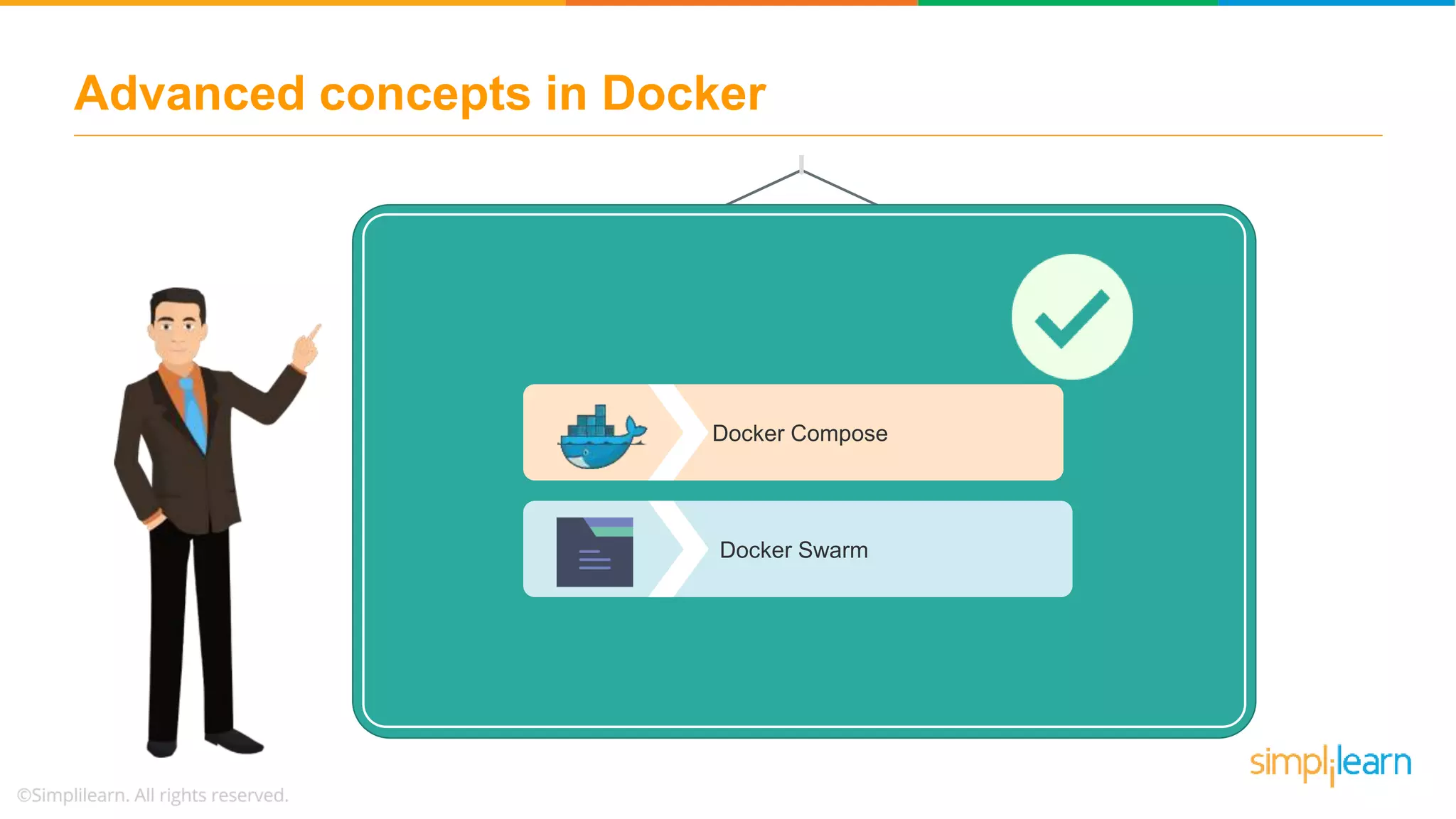 Advanced concepts in Docker

Docker Compose

Docker Swarm

©Simplilearn. All rights reserved.

simplilearn